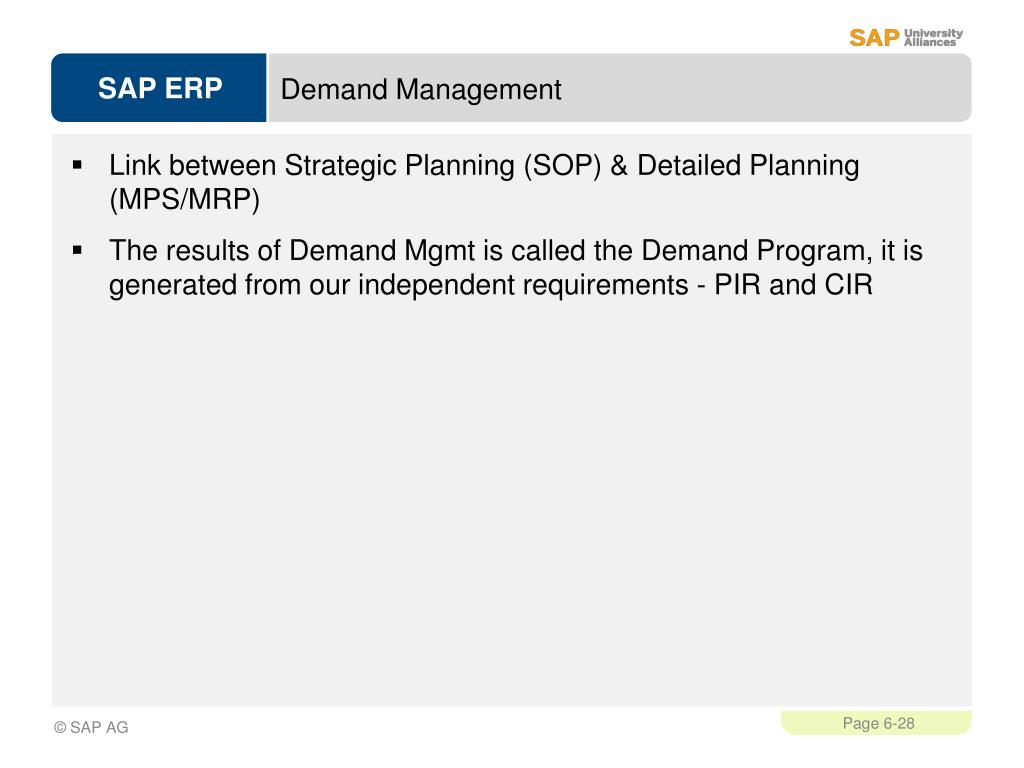 SAP University Alliances

SAP ERP

Demand Management

▪ Link between Strategic Planning (SOP) & Detailed Planning (MPS/MRP)

▪ The results of Demand Mgmt is called the Demand Program, it is generated from our independent requirements - PIR and CIR

© SAP AG

Page 6-28